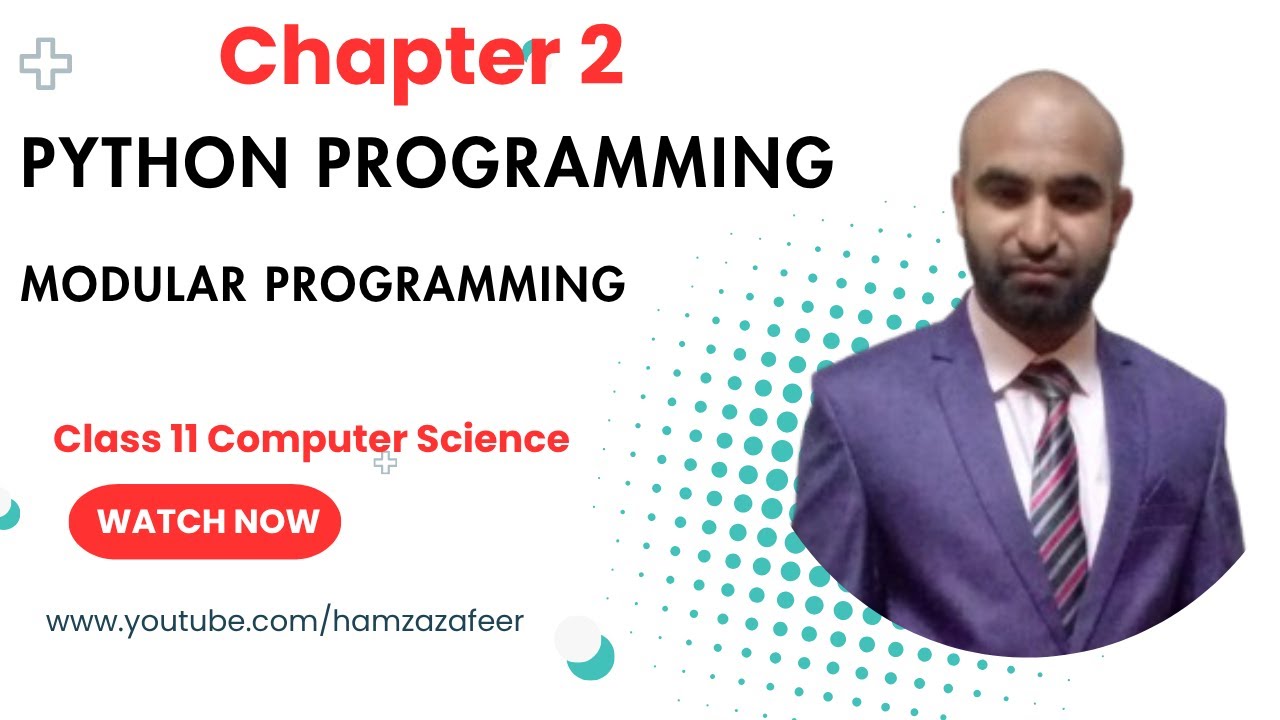 Chapter 2

PYTHON PROGRAMMING

MODULAR PROGRAMMING

Class 11 Computer Science

WATCH NOW

www.youtube.com/hamzazafeer